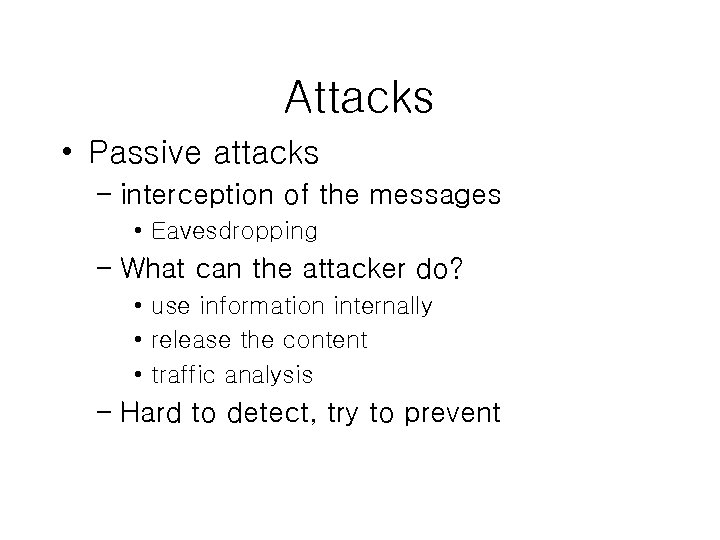 Attacks

• Passive attacks
– interception of the messages
• Eavesdropping
– What can the attacker do?
• use information internally
• release the content
• traffic analysis
– Hard to detect, try to prevent